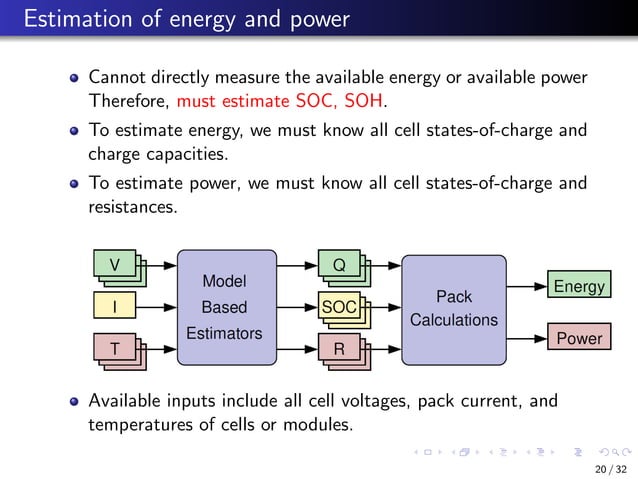 Estimation of energy and power

Cannot directly measure the available energy or available power Therefore, must estimate SOC, SOH.

To estimate energy, we must know all cell states-of-charge and charge capacities.

To estimate power, we must know all cell states-of-charge and resistances.

V
I
T
Model Based Estimators
Q
SOC
R
Pack Calculations
Energy
Power

Available inputs include all cell voltages, pack current, and temperatures of cells or modules.

20 / 32